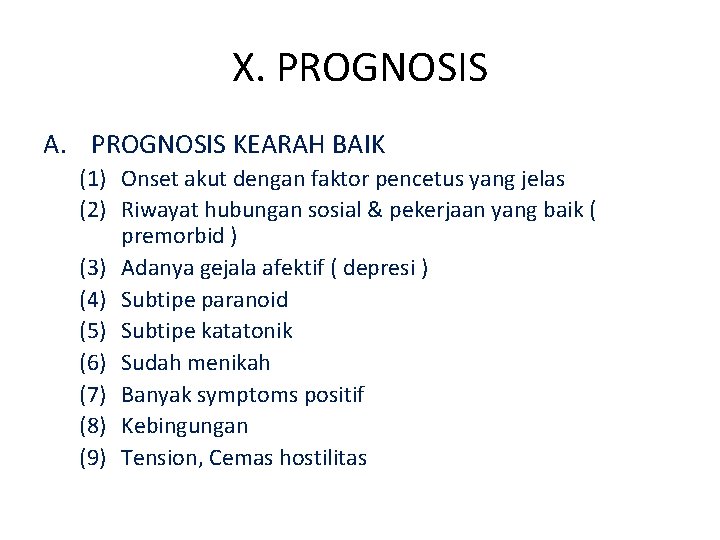 X. PROGNOSIS

A. PROGNOSIS KEARAH BAIK

(1) Onset akut dengan faktor pencetus yang jelas

(2) Riwayat hubungan sosial & pekerjaan yang baik ( premorbid )

(3) Adanya gejala afektif ( depresi )

(4) Subtipe paranoid

(5) Subtipe katatonik

(6) Sudah menikah

(7) Banyak symptoms positif

(8) Kebingungan

(9) Tension, Cemas hostilitas